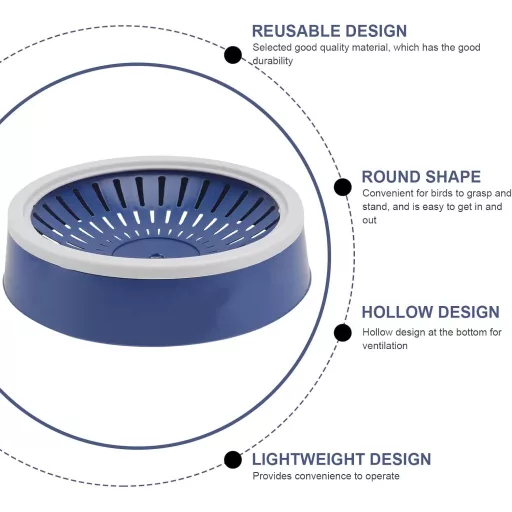 REUSABLE DESIGN
Selected good quality material, which has the good durability

ROUND SHAPE
Convenient for birds to grasp and stand, and is easy to get in and out

HOLLOW DESIGN
Hollow design at the bottom for ventilation

LIGHTWEIGHT DESIGN
Provides convenience to operate